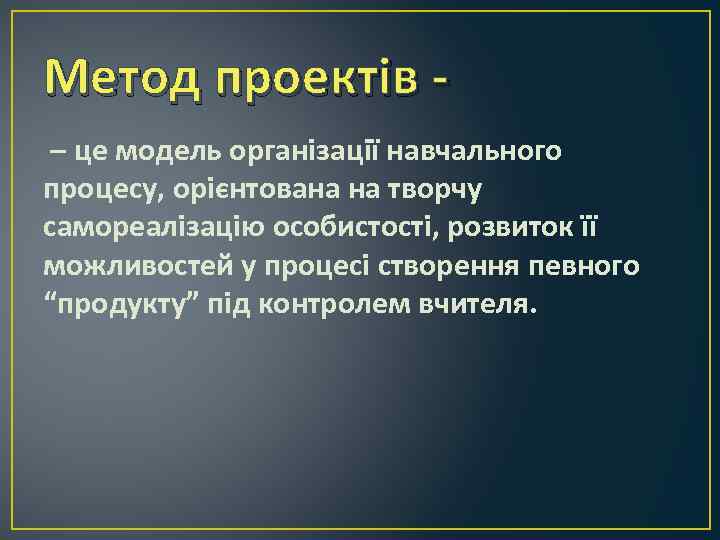 Метод проектів -

– це модель організації навчального процесу, орієнтована на творчу самореалізацію особистості, розвиток її можливостей у процесі створення певного “продукту” під контролем вчителя.